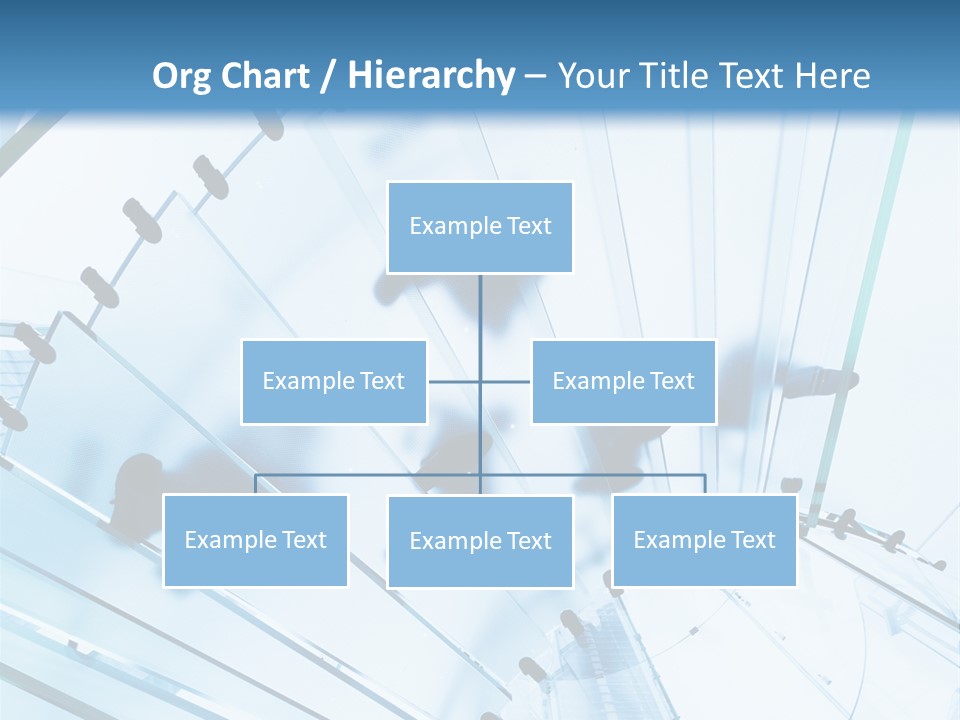 Org Chart / Hierarchy – Your Title Text Here

Example Text

Example Text

Example Text

Example Text

Example Text

Example Text